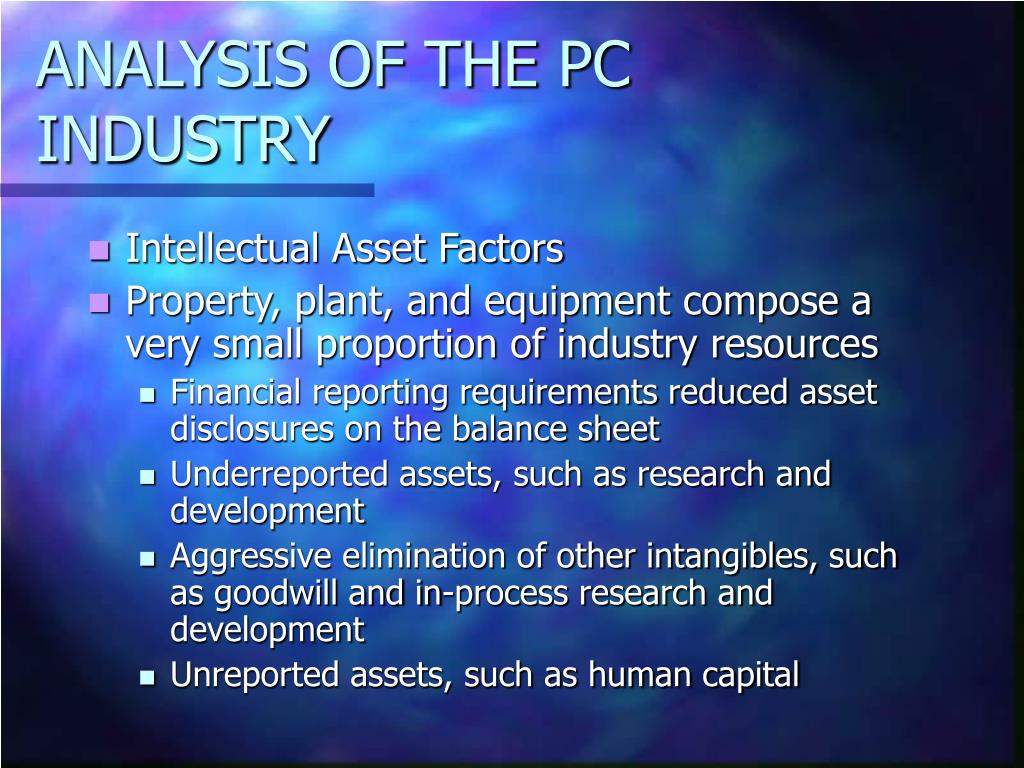 ANALYSIS OF THE PC INDUSTRY

- Intellectual Asset Factors
- Property, plant, and equipment compose a very small proportion of industry resources
  - Financial reporting requirements reduced asset disclosures on the balance sheet
  - Underreported assets, such as research and development
  - Aggressive elimination of other intangibles, such as goodwill and in-process research and development
  - Unreported assets, such as human capital